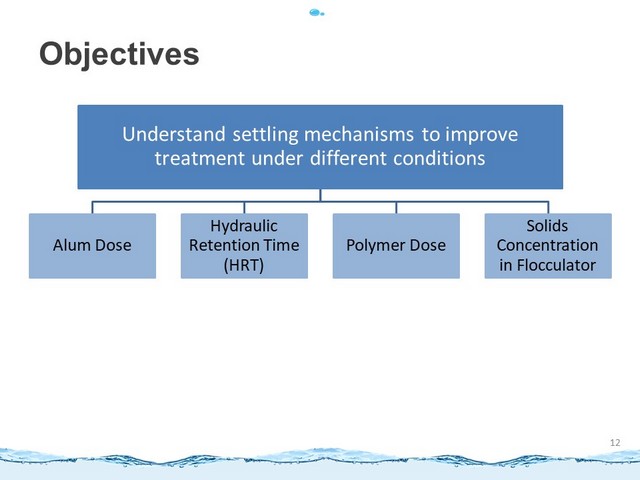 Objectives

Understand settling mechanisms to improve treatment under different conditions

Alum Dose

Hydraulic Retention Time (HRT)

Polymer Dose

Solids Concentration in Flocculator

12